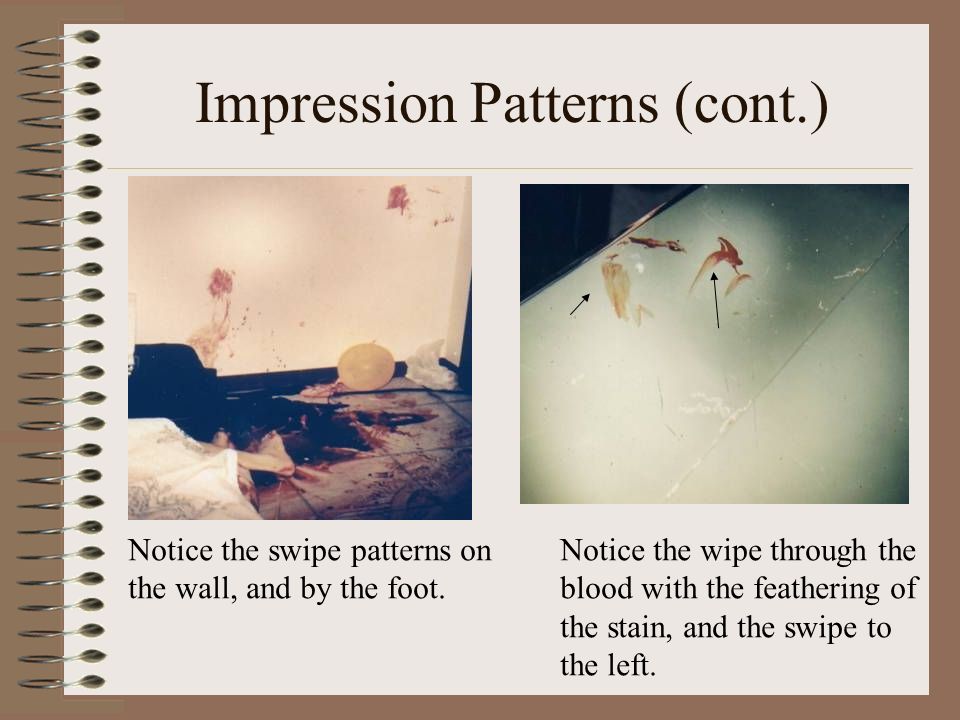 Impression Patterns (cont.)

Notice the swipe patterns on the wall, and by the foot.

Notice the wipe through the blood with the feathering of the stain, and the swipe to the left.